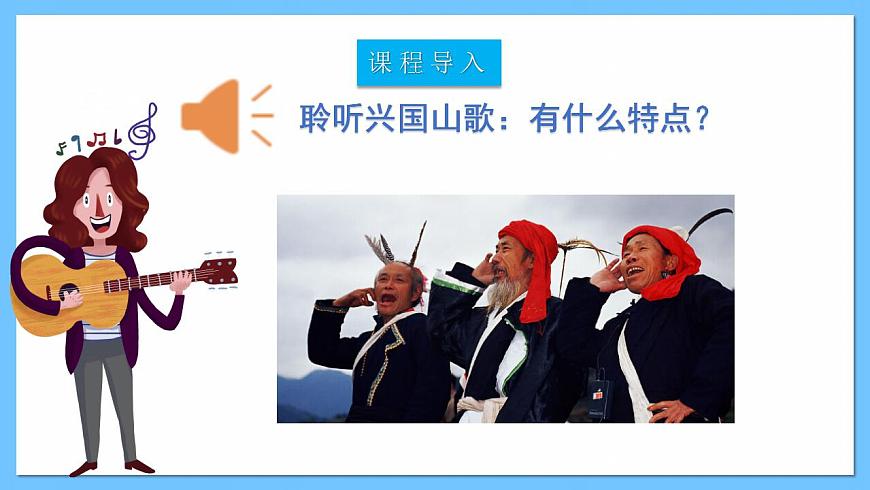 课程导入

聆听兴国山歌：有什么特点？